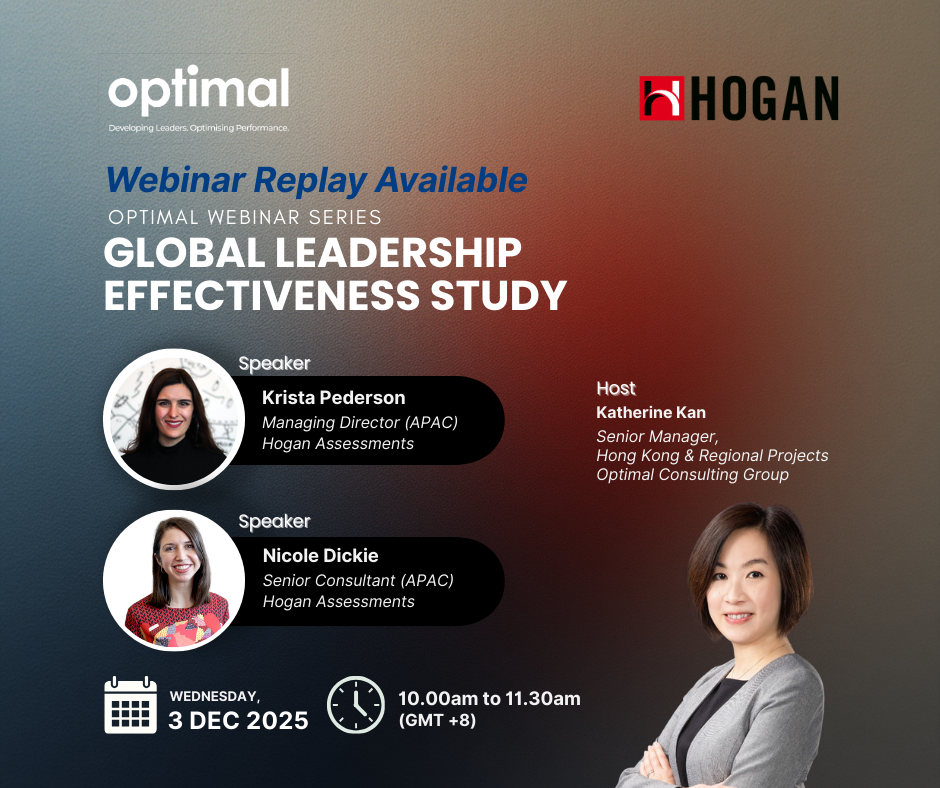 optimal
Developing Leaders. Optimising Performance.

HOGAN

Webinar Replay Available
OPTIMAL WEBINAR SERIES
GLOBAL LEADERSHIP EFFECTIVENESS STUDY

Speaker
Krista Pederson
Managing Director (APAC)
Hogan Assessments

Speaker
Nicole Dickie
Senior Consultant (APAC)
Hogan Assessments

Host
Katherine Kan
Senior Manager,
Hong Kong & Regional Projects
Optimal Consulting Group

WEDNESDAY,
3 DEC 2025

10.00am to 11.30am
(GMT +8)